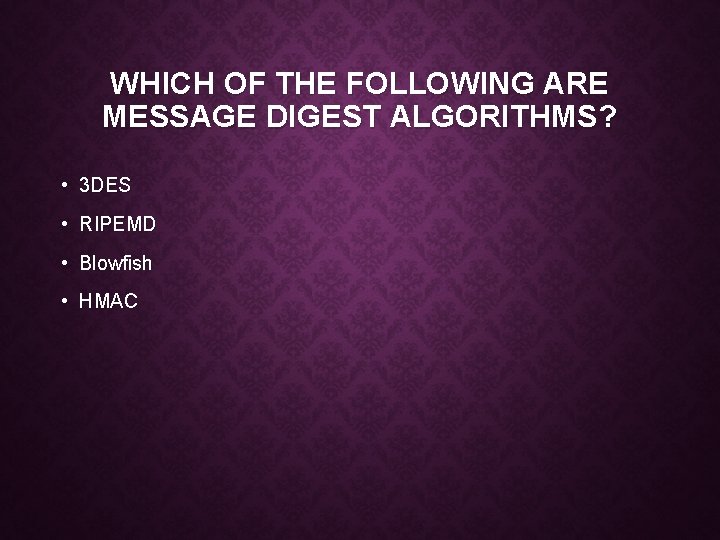 WHICH OF THE FOLLOWING ARE MESSAGE DIGEST ALGORITHMS?

• 3DES
• RIPEMD
• Blowfish
• HMAC